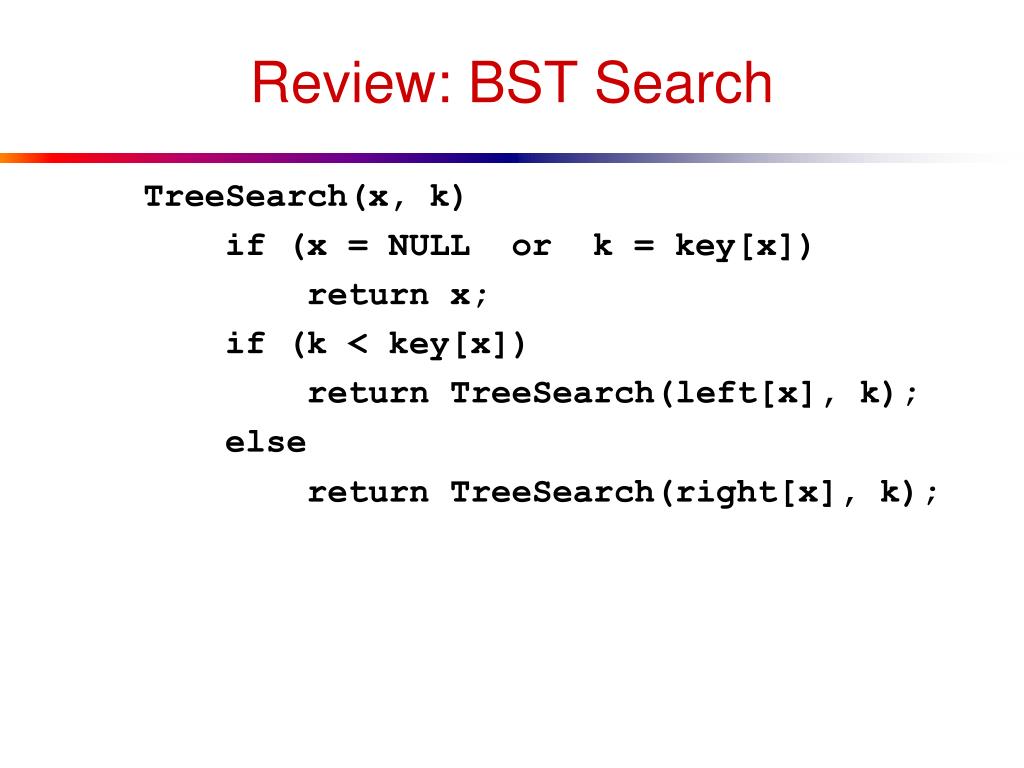 Review: BST Search

TreeSearch(x, k)
    if (x = NULL  or  k = key[x])
        return x;
    if (k < key[x])
        return TreeSearch(left[x], k);
    else
        return TreeSearch(right[x], k);